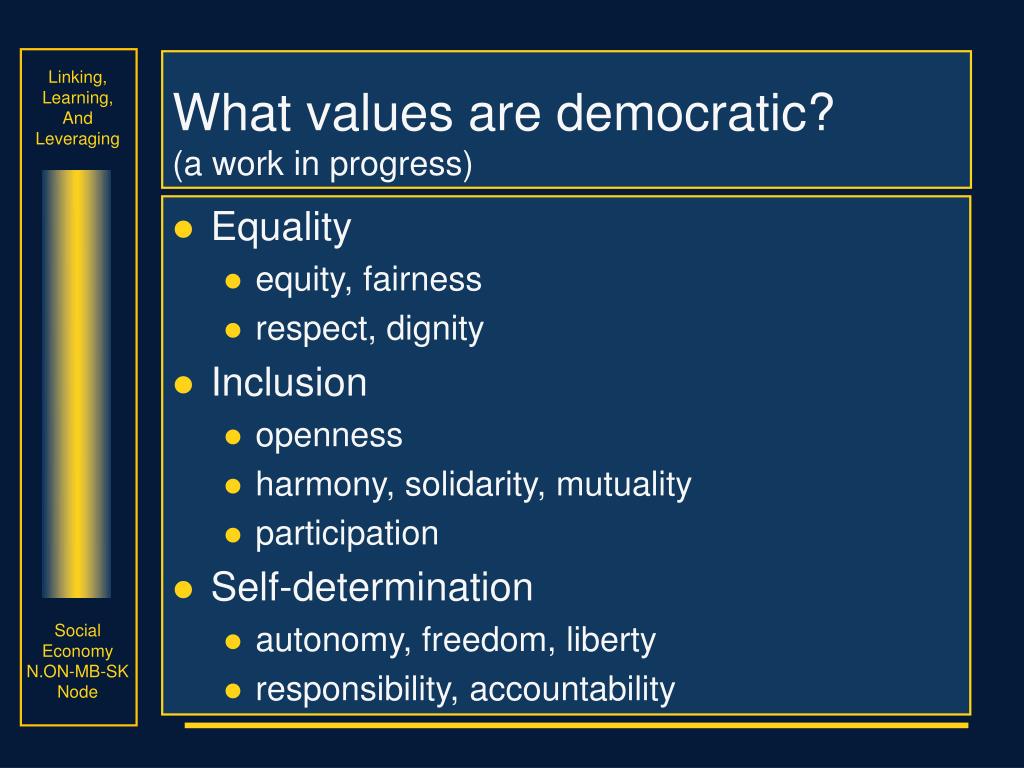 Linking, Learning, And Leveraging

Social Economy N.ON-MB-SK Node

What values are democratic?
(a work in progress)

- Equality
  - equity, fairness
  - respect, dignity
- Inclusion
  - openness
  - harmony, solidarity, mutuality
  - participation
- Self-determination
  - autonomy, freedom, liberty
  - responsibility, accountability